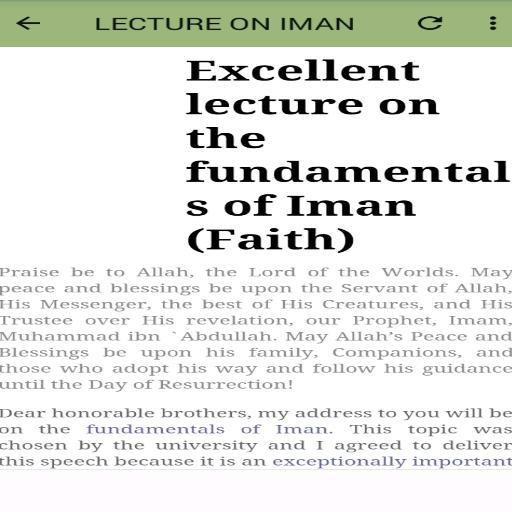 LECTURE ON IMAN

Excellent lecture on the fundamentals of Iman (Faith)

Praise be to Allah, the Lord of the Worlds. May peace and blessings be upon the Servant of Allah, His Messenger, the best of His Creatures, and His Trustee over His revelation, our Prophet, Imam, Muhammad ibn `Abdullah. May Allah's Peace and Blessings be upon his family, Companions, and those who adopt his way and follow his guidance until the Day of Resurrection!

Dear honorable brothers, my address to you will be on the fundamentals of Iman. This topic was chosen by the university and I agreed to deliver this speech because it is an exceptionally important